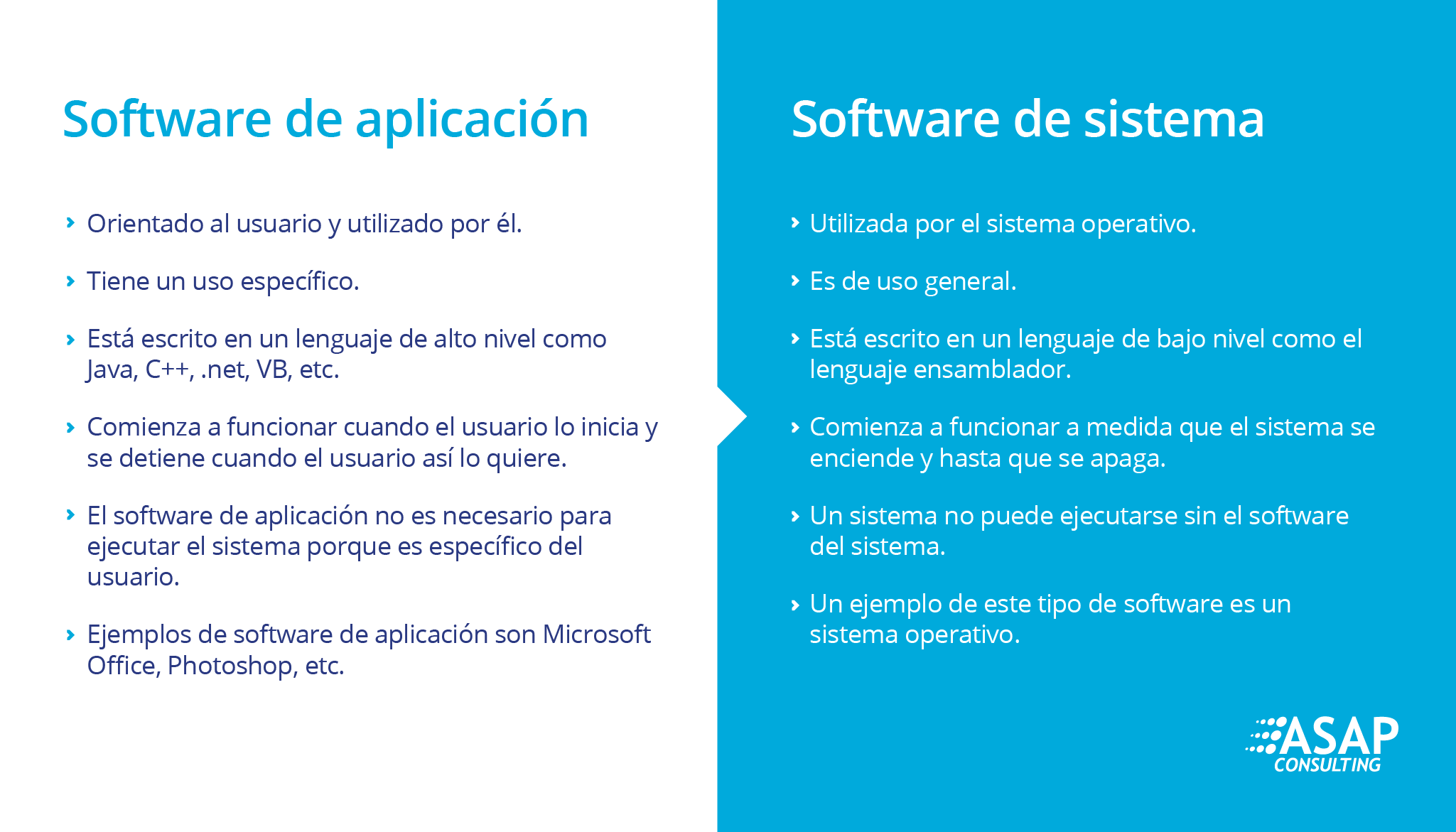 Software de aplicación

› Orientado al usuario y utilizado por él.

› Tiene un uso específico.

› Está escrito en un lenguaje de alto nivel como Java, C++, .net, VB, etc.

› Comienza a funcionar cuando el usuario lo inicia y se detiene cuando el usuario así lo quiere.

› El software de aplicación no es necesario para ejecutar el sistema porque es específico del usuario.

› Ejemplos de software de aplicación son Microsoft Office, Photoshop, etc.

Software de sistema

› Utilizada por el sistema operativo.

› Es de uso general.

› Está escrito en un lenguaje de bajo nivel como el lenguaje ensamblador.

› Comienza a funcionar a medida que el sistema se enciende y hasta que se apaga.

› Un sistema no puede ejecutarse sin el software del sistema.

› Un ejemplo de este tipo de software es un sistema operativo.

ASAP CONSULTING